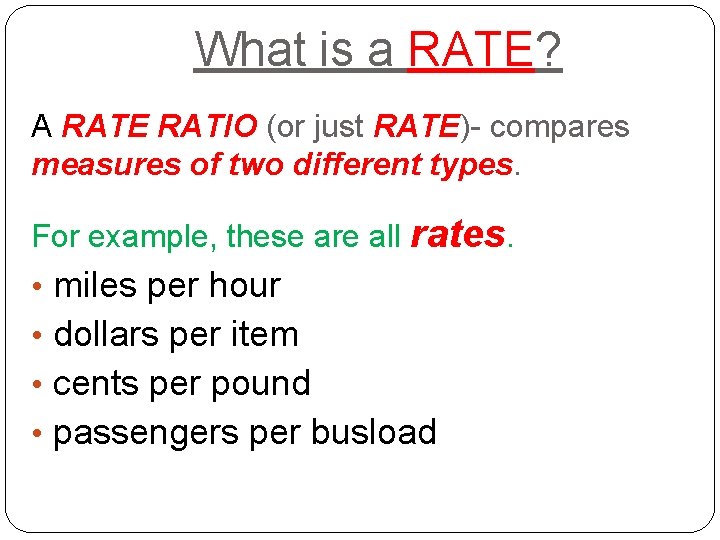 What is a RATE?

A RATE RATIO (or just RATE)- compares measures of two different types.

For example, these are all rates.

• miles per hour
• dollars per item
• cents per pound
• passengers per busload